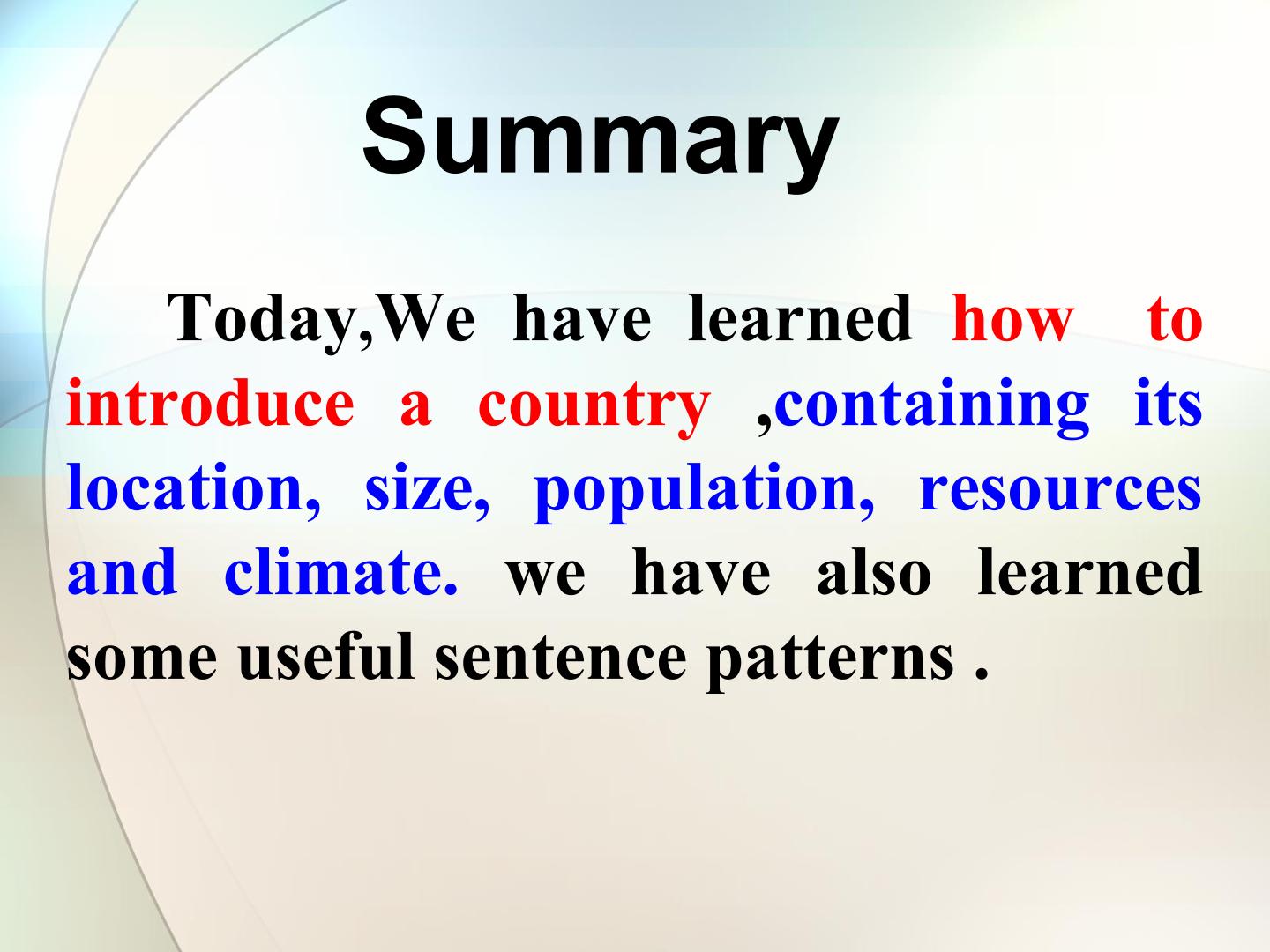 Summary

Today,We have learned how to introduce a country ,containing its location, size, population, resources and climate. we have also learned some useful sentence patterns .